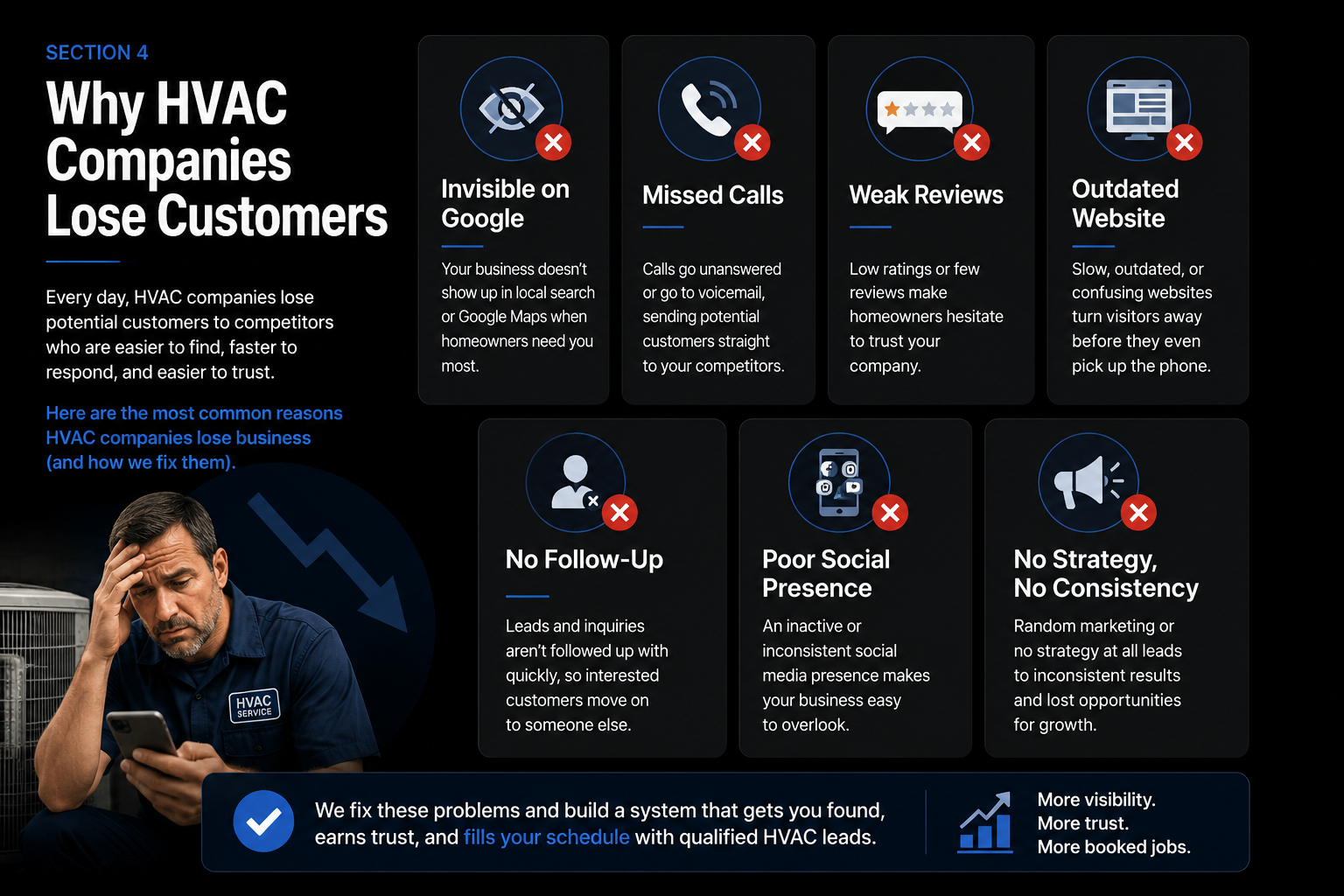 SECTION 4

Why HVAC Companies Lose Customers

Every day, HVAC companies lose potential customers to competitors who are easier to find, faster to respond, and easier to trust.

Here are the most common reasons HVAC companies lose business (and how we fix them).

HVAC SERVICE

Invisible on Google

Your business doesn't show up in local search or Google Maps when homeowners need you most.

Missed Calls

Calls go unanswered or go to voicemail, sending potential customers straight to your competitors.

Weak Reviews

Low ratings or few reviews make homeowners hesitate to trust your company.

Outdated Website

Slow, outdated, or confusing websites turn visitors away before they even pick up the phone.

No Follow-Up

Leads and inquiries aren't followed up with quickly, so interested customers move on to someone else.

Poor Social Presence

An inactive or inconsistent social media presence makes your business easy to overlook.

No Strategy, No Consistency

Random marketing or no strategy at all leads to inconsistent results and lost opportunities for growth.

We fix these problems and build a system that gets you found, earns trust, and fills your schedule with qualified HVAC leads.

More visibility.
More trust.
More booked jobs.